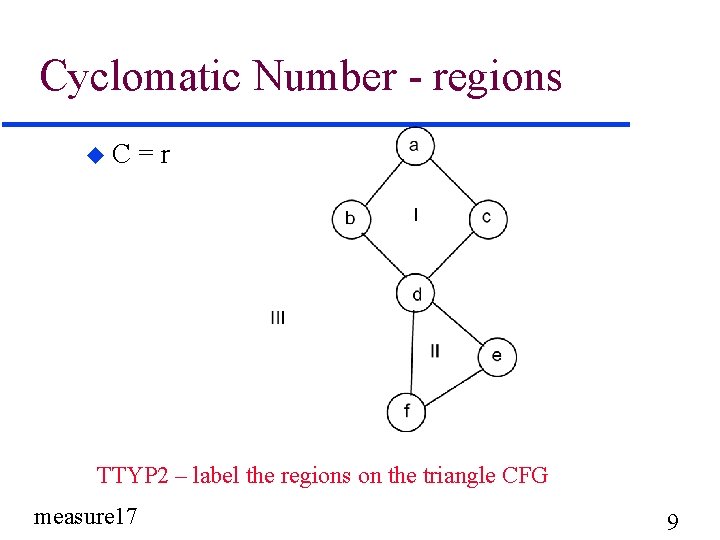 Cyclomatic Number - regions

C = r

a

b

I

c

d

III

II

e

f

TTYP2 – label the regions on the triangle CFG

measure17

9